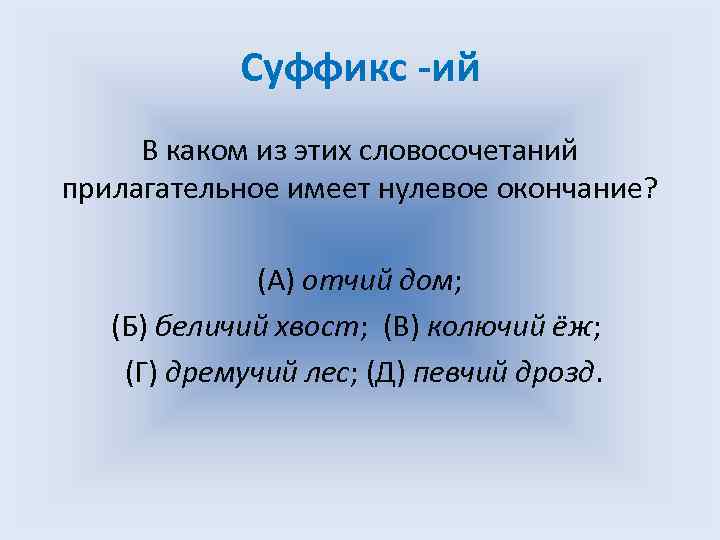 Суффикс -ий

В каком из этих словосочетаний прилагательное имеет нулевое окончание?

(А) отчий дом;
(Б) беличий хвост; (В) колючий ёж;
(Г) дремучий лес; (Д) певчий дрозд.